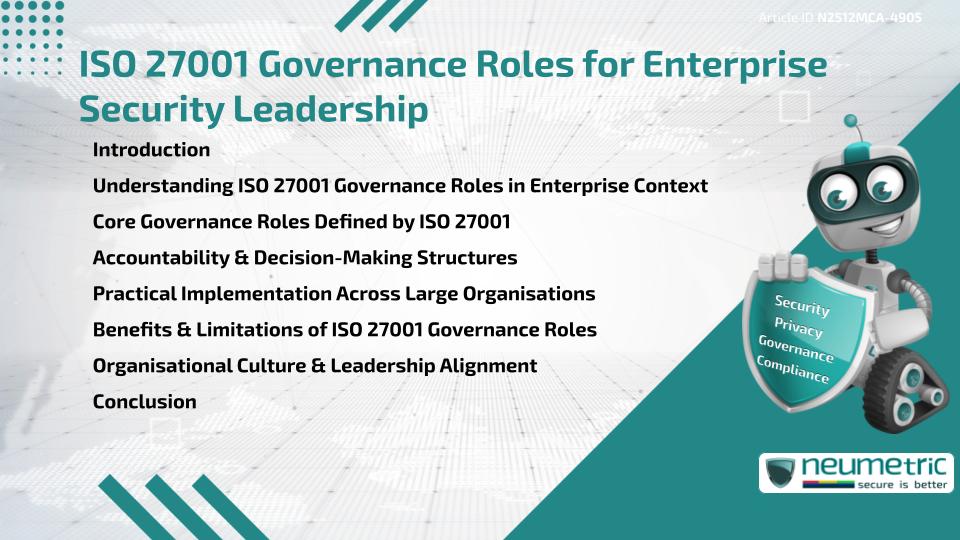 Article ID N2512MCA-4905

ISO 27001 Governance Roles for Enterprise Security Leadership

Introduction

Understanding ISO 27001 Governance Roles in Enterprise Context

Core Governance Roles Defined by ISO 27001

Accountability & Decision-Making Structures

Practical Implementation Across Large Organisations

Benefits & Limitations of ISO 27001 Governance Roles

Organisational Culture & Leadership Alignment

Conclusion

Security
Privacy
Governance
Compliance

neumetric
secure is better